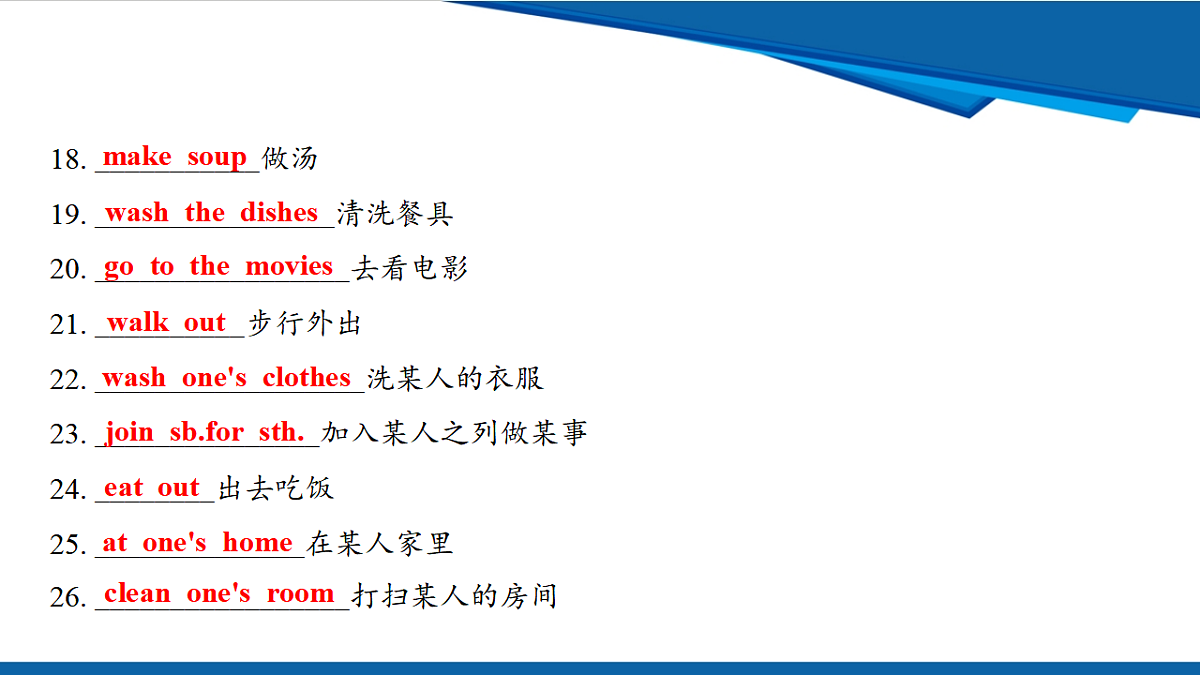 18. make soup 做汤

19. wash the dishes 清洗餐具

20. go to the movies 去看电影

21. walk out 步行外出

22. wash one's clothes 洗某人的衣服

23. join sb.for sth. 加入某人之列做某事

24. eat out 出去吃饭

25. at one's home 在某人家里

26. clean one's room 打扫某人的房间